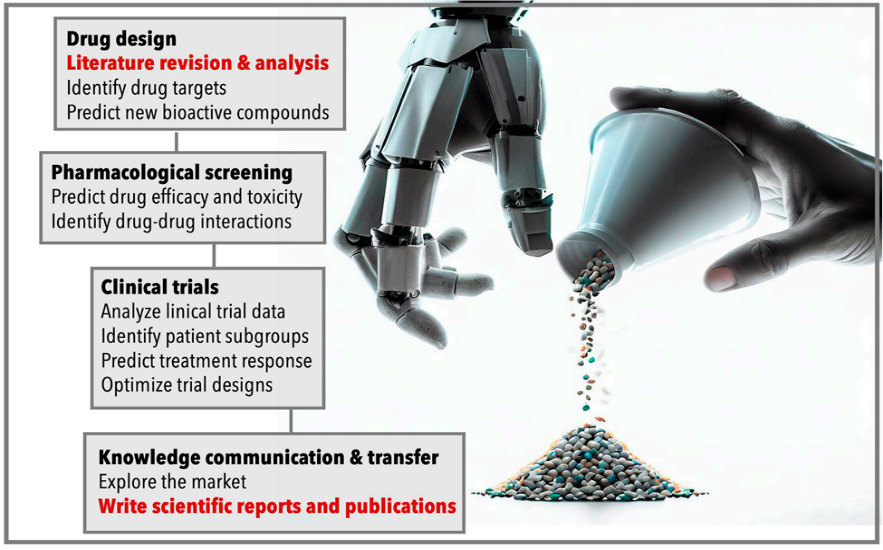 Drug design
Literature revision & analysis
Identify drug targets
Predict new bioactive compounds

Pharmacological screening
Predict drug efficacy and toxicity
Identify drug-drug interactions

Clinical trials
Analyze linical trial data
Identify patient subgroups
Predict treatment response
Optimize trial designs

Knowledge communication & transfer
Explore the market
Write scientific reports and publications